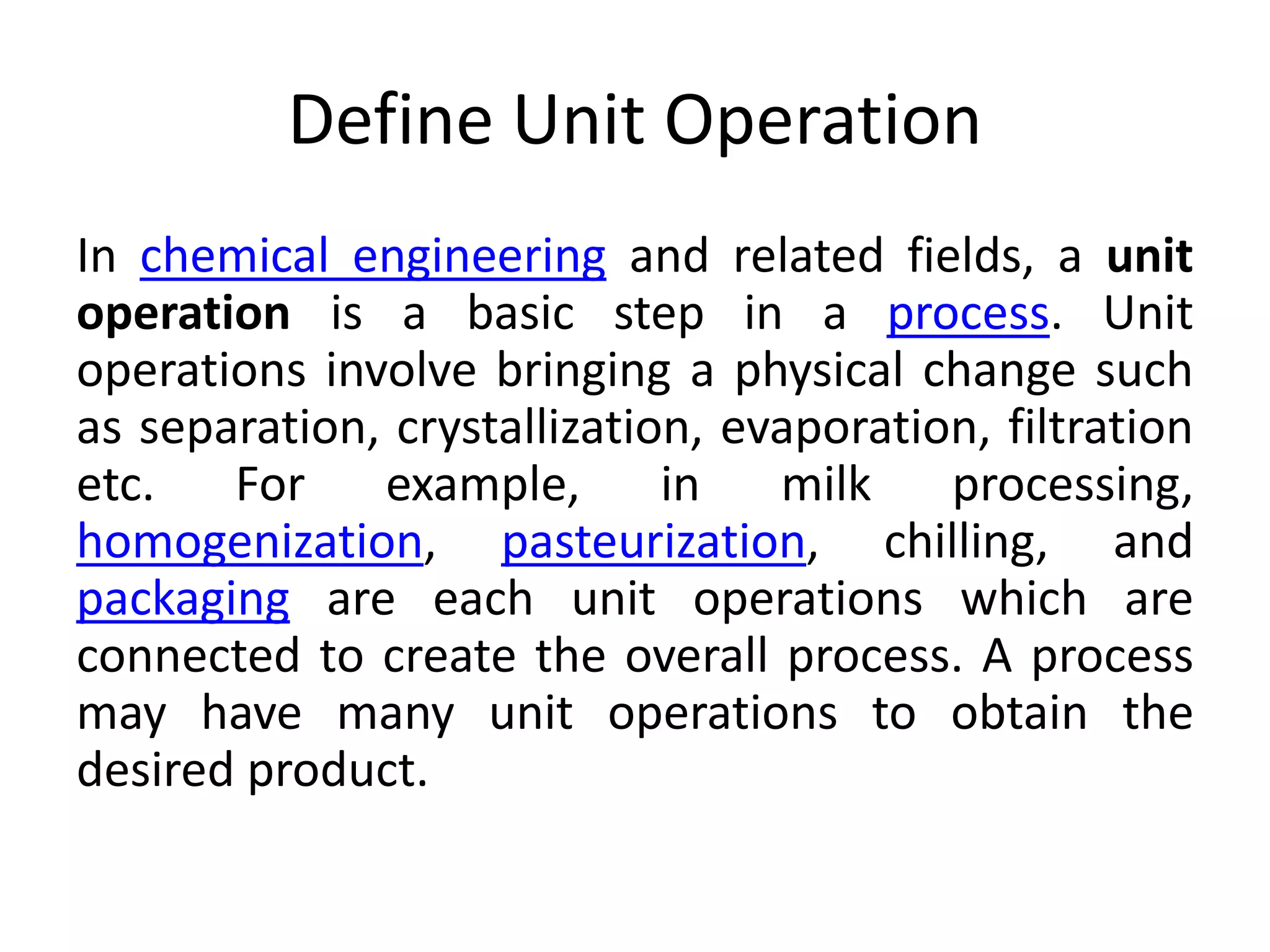 Define Unit Operation

In chemical engineering and related fields, a unit operation is a basic step in a process. Unit operations involve bringing a physical change such as separation, crystallization, evaporation, filtration etc. For example, in milk processing, homogenization, pasteurization, chilling, and packaging are each unit operations which are connected to create the overall process. A process may have many unit operations to obtain the desired product.